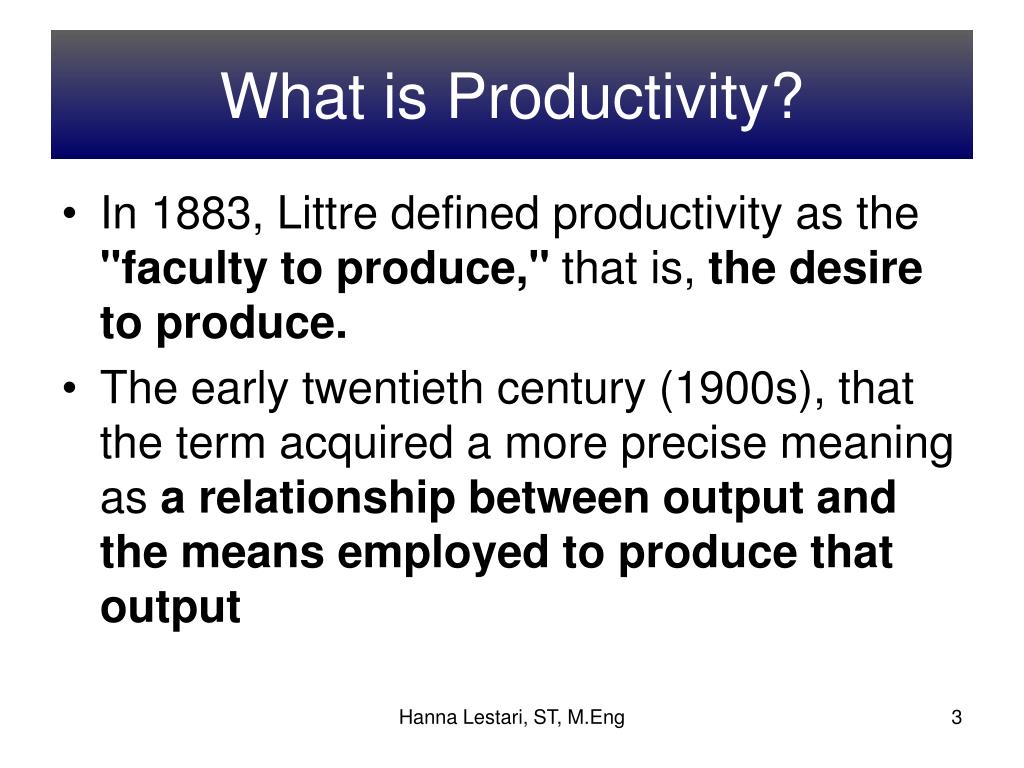 What is Productivity?

• In 1883, Littre defined productivity as the "faculty to produce," that is, the desire to produce.

• The early twentieth century (1900s), that the term acquired a more precise meaning as a relationship between output and the means employed to produce that output

Hanna Lestari, ST, M.Eng

3